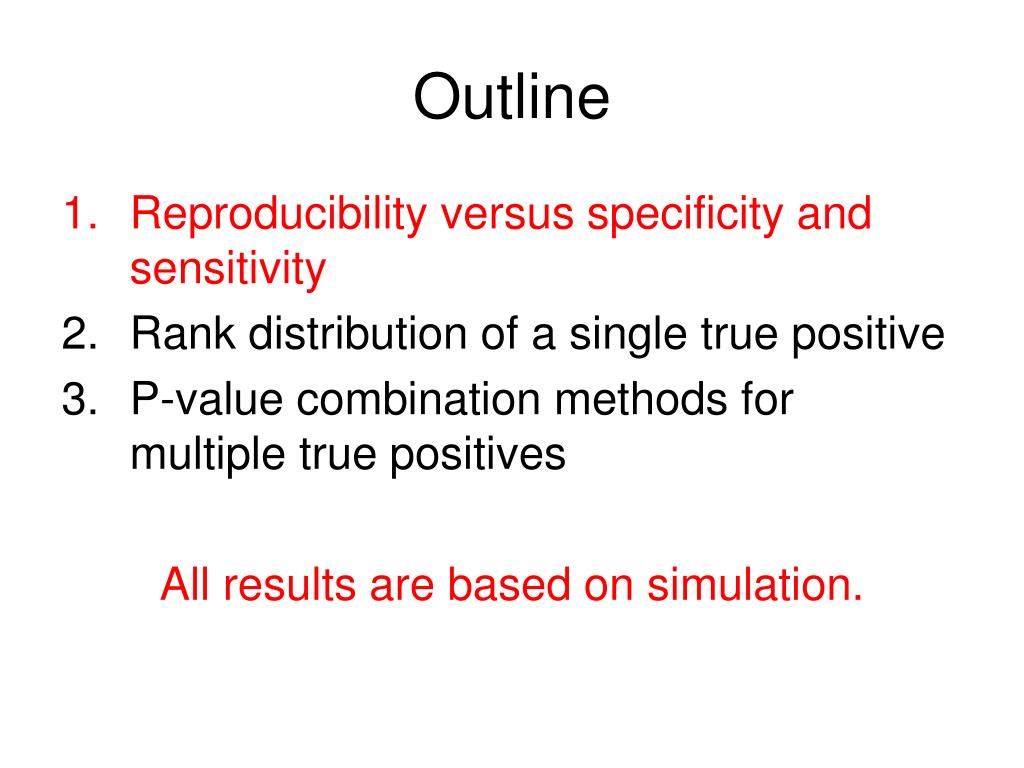 Outline

1. Reproducibility versus specificity and sensitivity
2. Rank distribution of a single true positive
3. P-value combination methods for multiple true positives

All results are based on simulation.